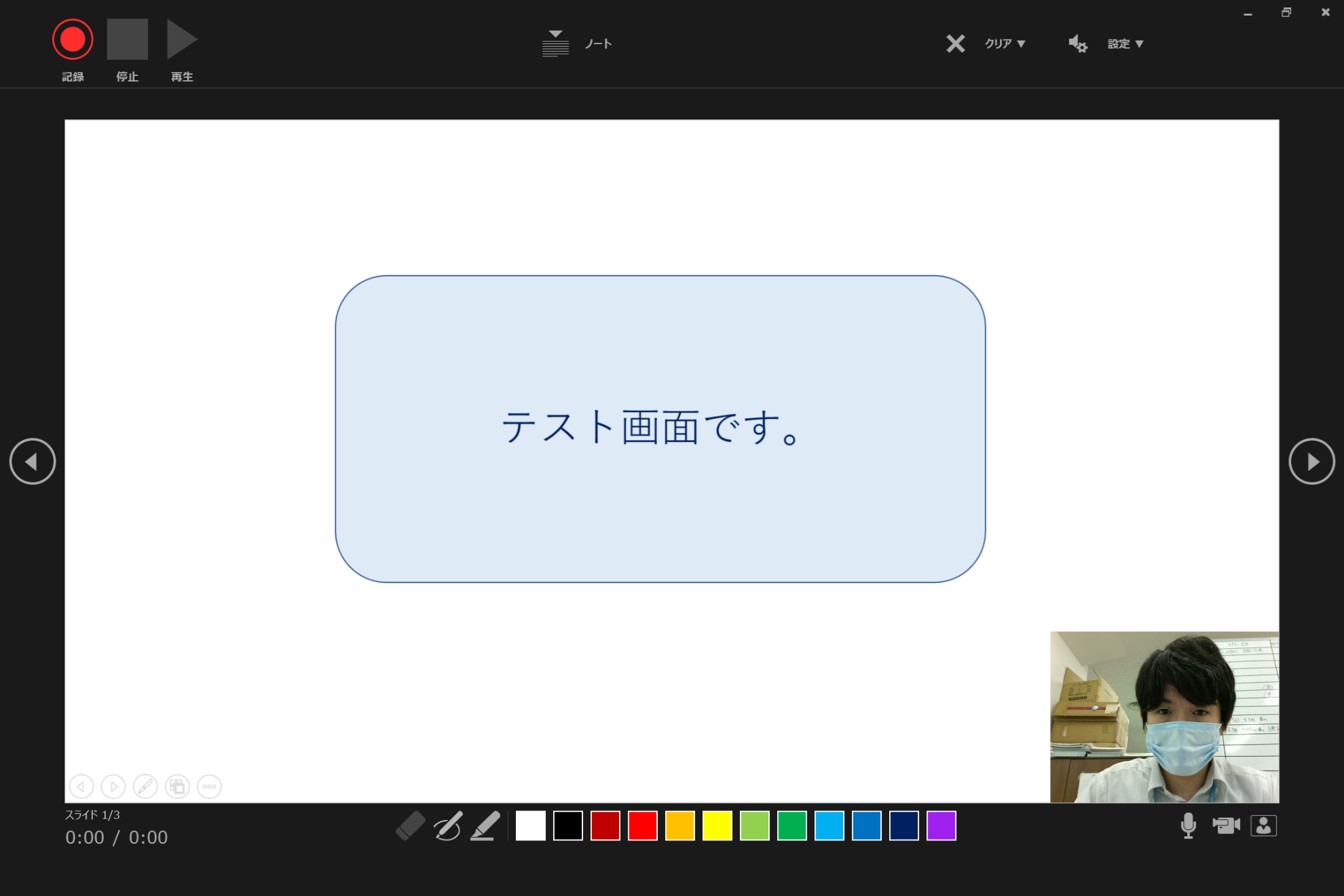 記録 停止 再生

ノート

クリア ▼

設定 ▼

テスト画面です。

スライド 1/3

0:00 / 0:00